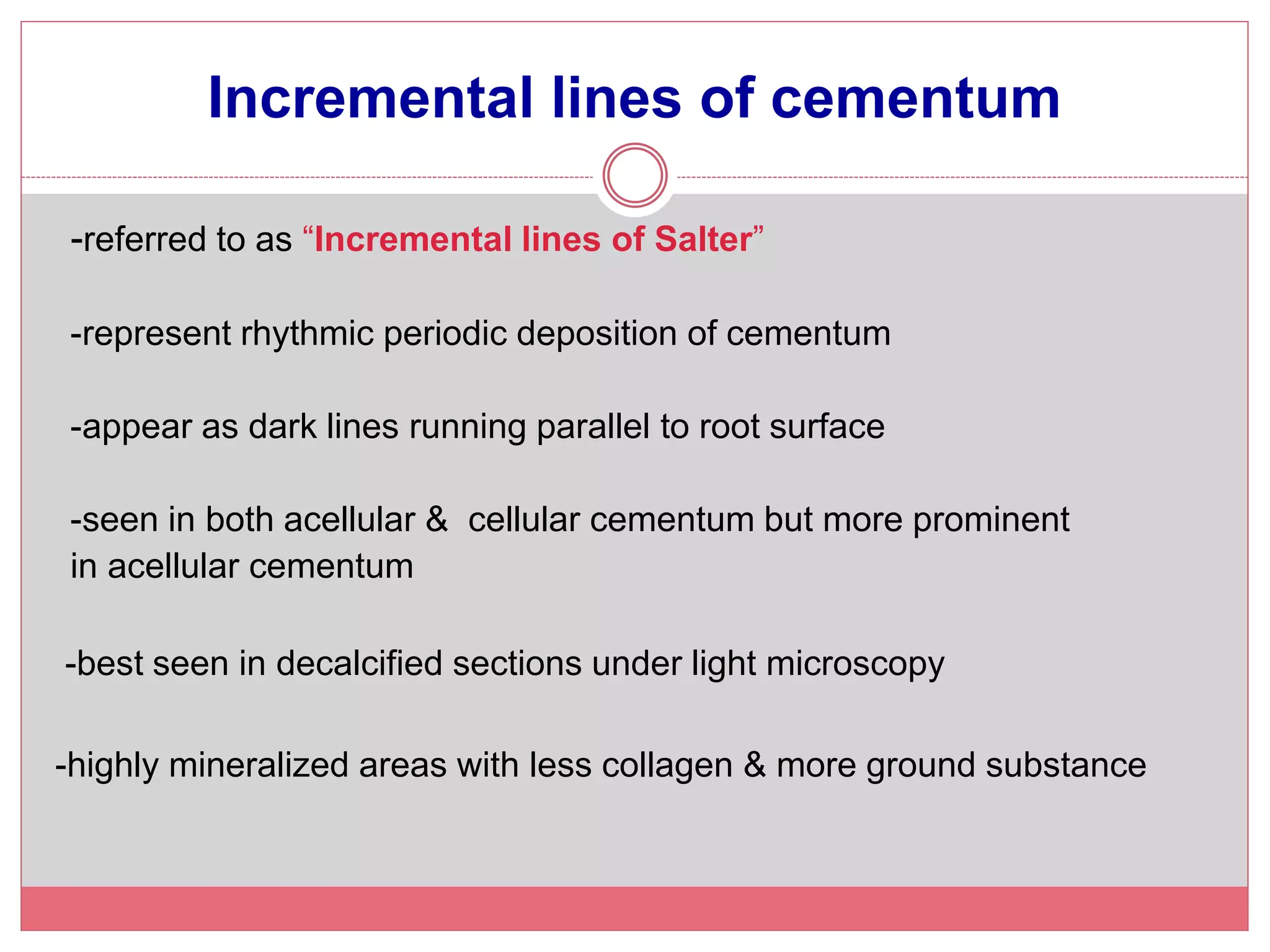 Incremental lines of cementum

-referred to as “Incremental lines of Salter”

-represent rhythmic periodic deposition of cementum

-appear as dark lines running parallel to root surface

-seen in both acellular & cellular cementum but more prominent in acellular cementum

-best seen in decalcified sections under light microscopy

-highly mineralized areas with less collagen & more ground substance